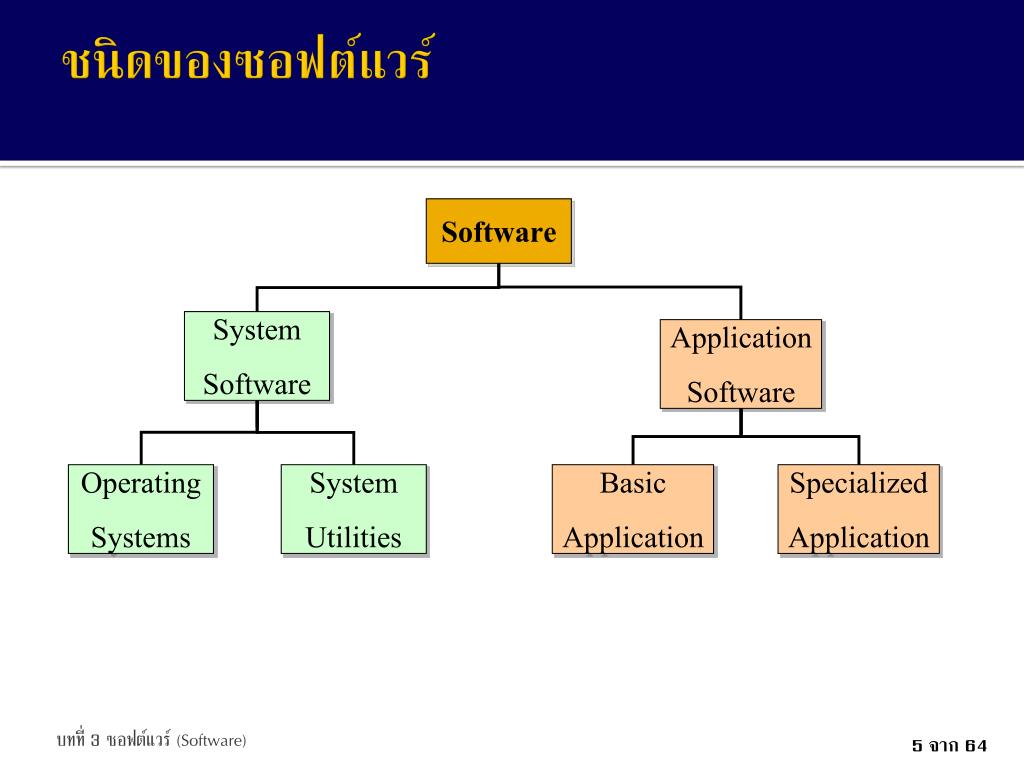 ชนิดของซอฟต์แวร์

Software

System Software

Application Software

Operating Systems

System Utilities

Basic Application

Specialized Application

บทที่ 3 ซอฟต์แวร์ (Software)

5 จาก 64